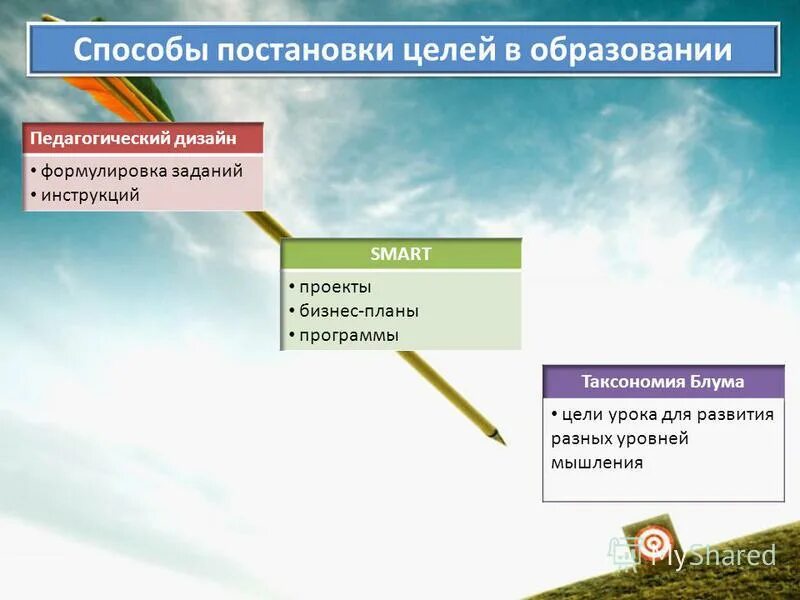 Способы постановки целей в образовании

Педагогический дизайн
• формулировка заданий
• инструкций

SMART
• проекты
• бизнес-планы
• программы

Таксономия Блума
• цели урока для развития разных уровней мышления

MyShared